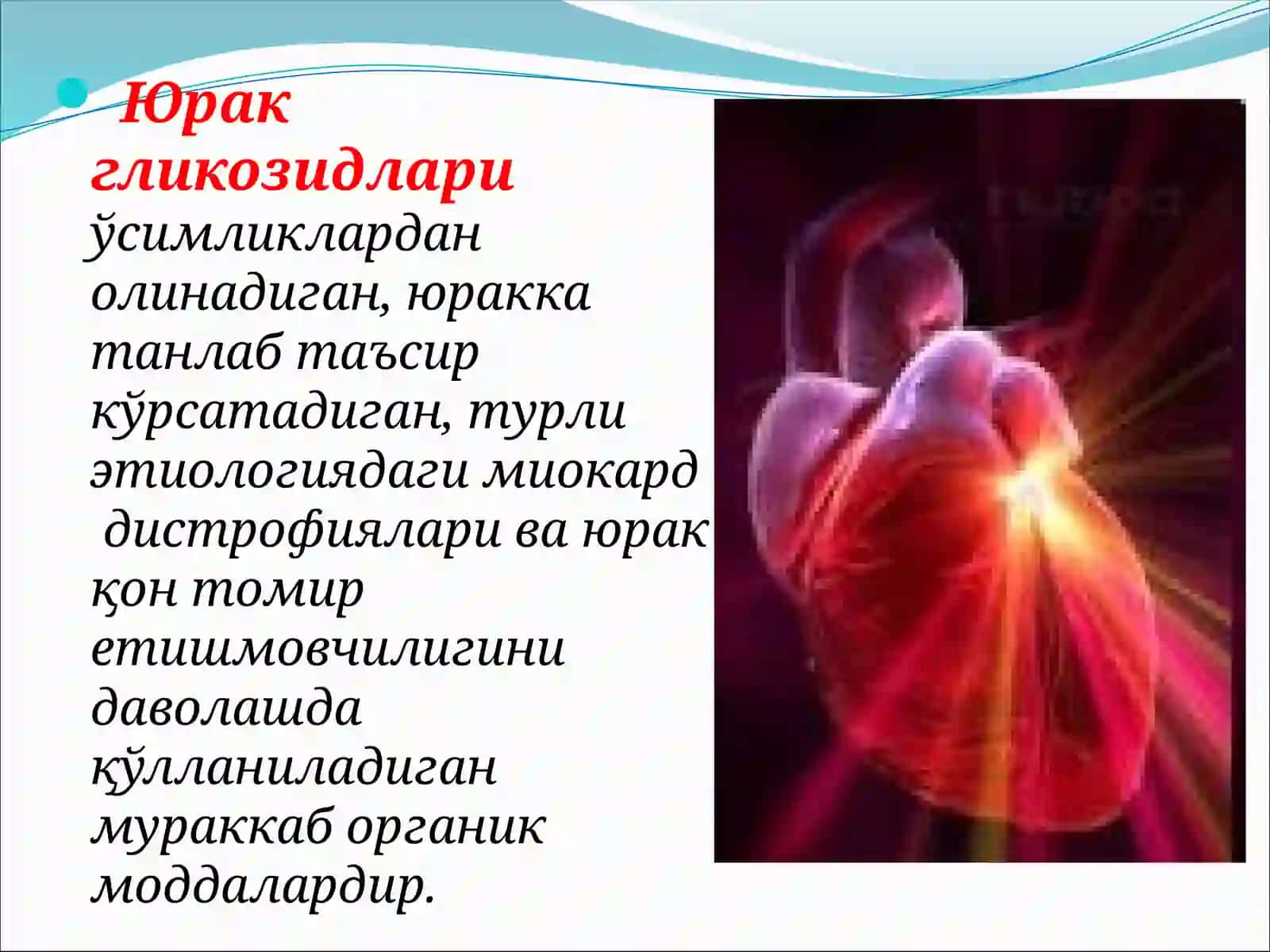 Юрак гликозидлари ўсимликлардан олинадиган, юракка танлаб таъсир кўрсатадиган, турли этиологиядаги миокард дистрофиялари ва юрак қон томир етишмовчилигини даволашда қўлланиладиган мураккаб органик моддалардир.